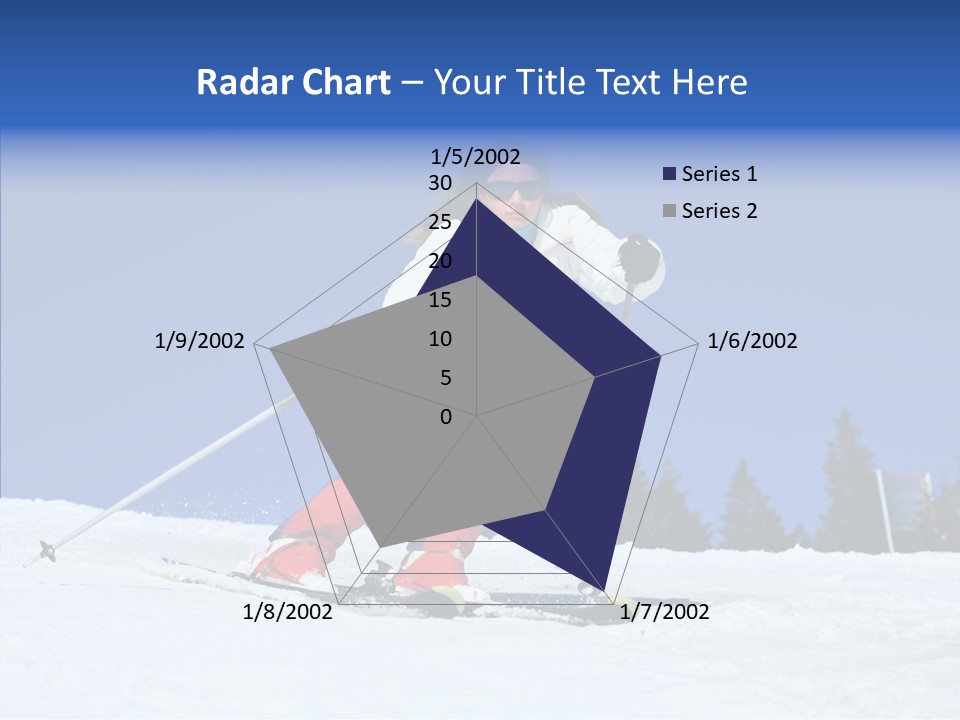 Radar Chart – Your Title Text Here

1/5/2002
30
25
20
15
10
5
0
1/6/2002
1/7/2002
1/8/2002
1/9/2002

Series 1
Series 2